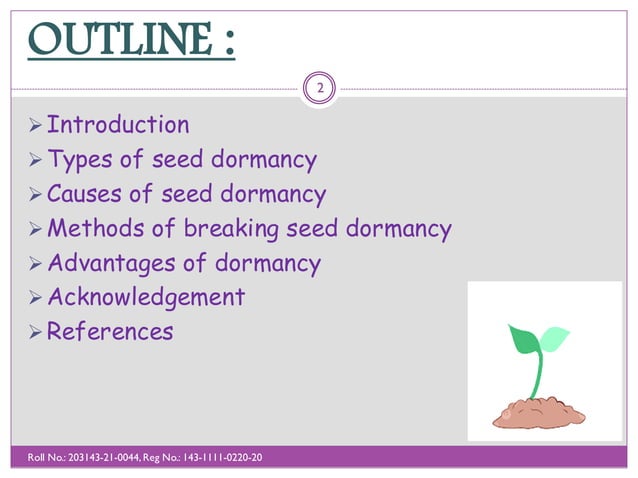 OUTLINE :

2

➢ Introduction
➢ Types of seed dormancy
➢ Causes of seed dormancy
➢ Methods of breaking seed dormancy
➢ Advantages of dormancy
➢ Acknowledgement
➢ References

Roll No.: 203143-21-0044, Reg No.: 143-1111-0220-20